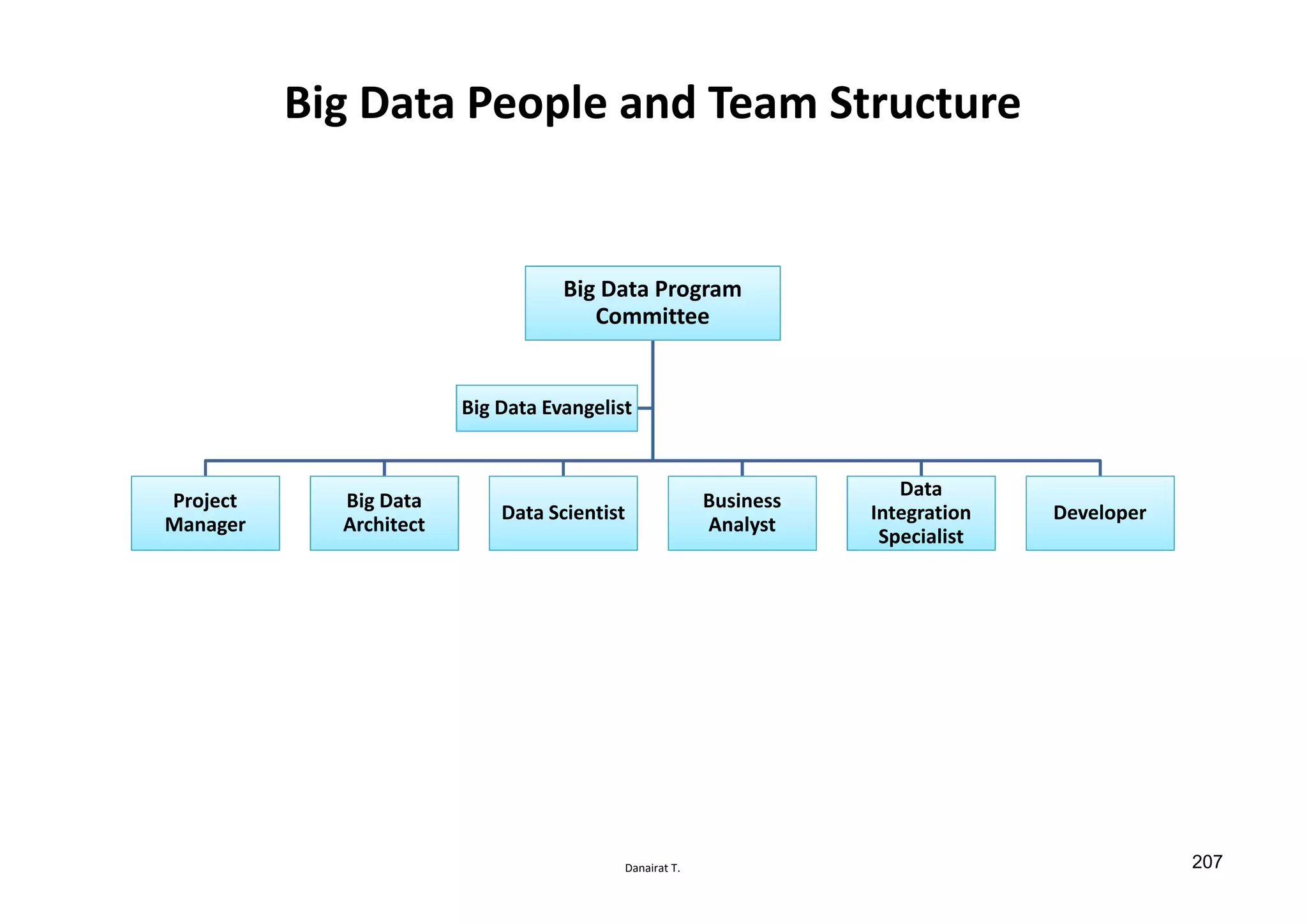 Big Data People and Team Structure

Big Data Program Committee

Big Data Evangelist

Project Manager

Big Data Architect

Data Scientist

Business Analyst

Data Integration Specialist

Developer

Danairat T.

207